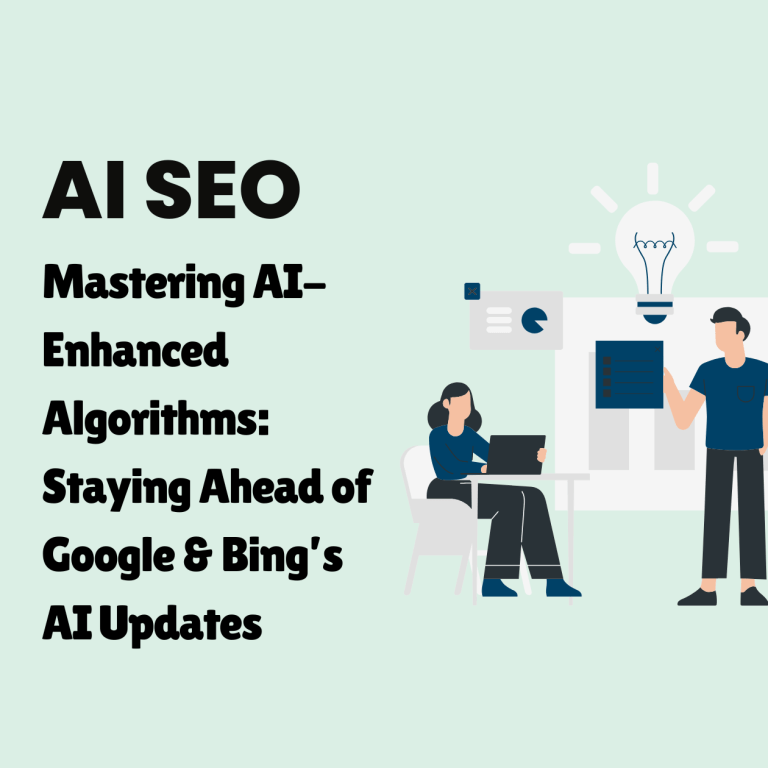 AI SEO

Mastering AI-Enhanced Algorithms: Staying Ahead of Google & Bing's AI Updates